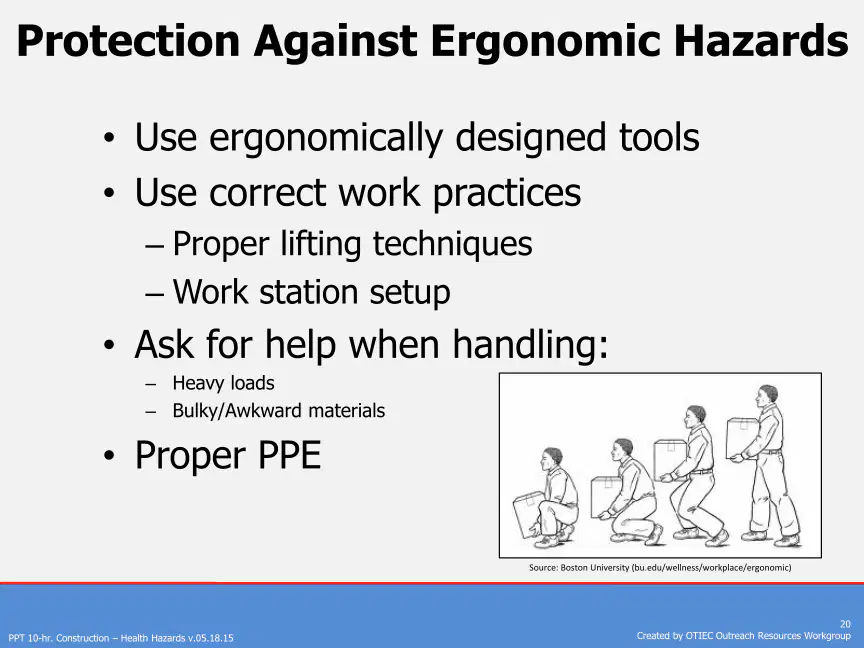 Protection Against Ergonomic Hazards

• Use ergonomically designed tools
• Use correct work practices
– Proper lifting techniques
– Work station setup
• Ask for help when handling:
– Heavy loads
– Bulky/Awkward materials
• Proper PPE

Source: Boston University (bu.edu/wellness/workplace/ergonomic)

PPT 10-hr. Construction – Health Hazards v.05.18.15

20
Created by OTIEC Outreach Resources Workgroup